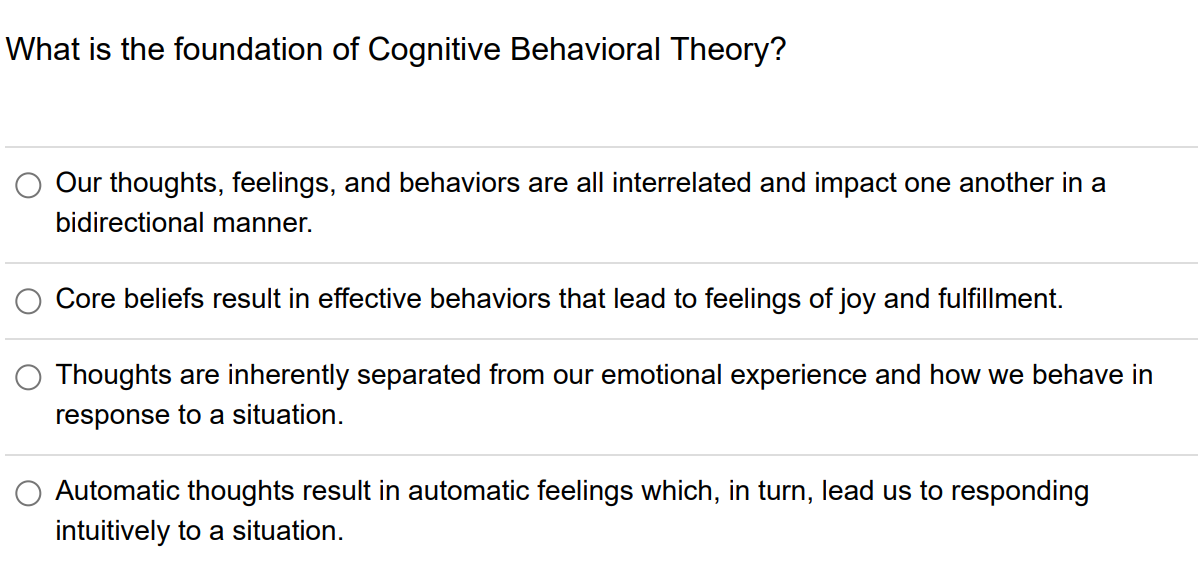 What is the foundation of Cognitive Behavioral Theory?

Our thoughts, feelings, and behaviors are all interrelated and impact one another in a bidirectional manner.

Core beliefs result in effective behaviors that lead to feelings of joy and fulfillment.

Thoughts are inherently separated from our emotional experience and how we behave in response to a situation.

Automatic thoughts result in automatic feelings which, in turn, lead us to responding intuitively to a situation.